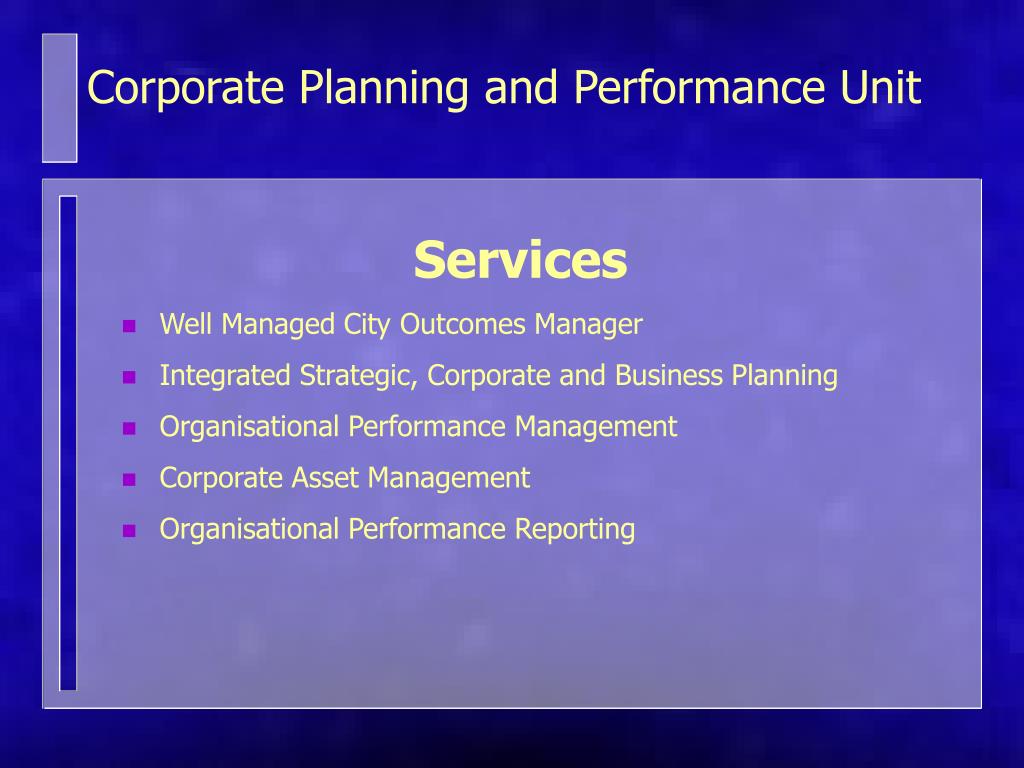 Corporate Planning and Performance Unit

Services

- Well Managed City Outcomes Manager
- Integrated Strategic, Corporate and Business Planning
- Organisational Performance Management
- Corporate Asset Management
- Organisational Performance Reporting